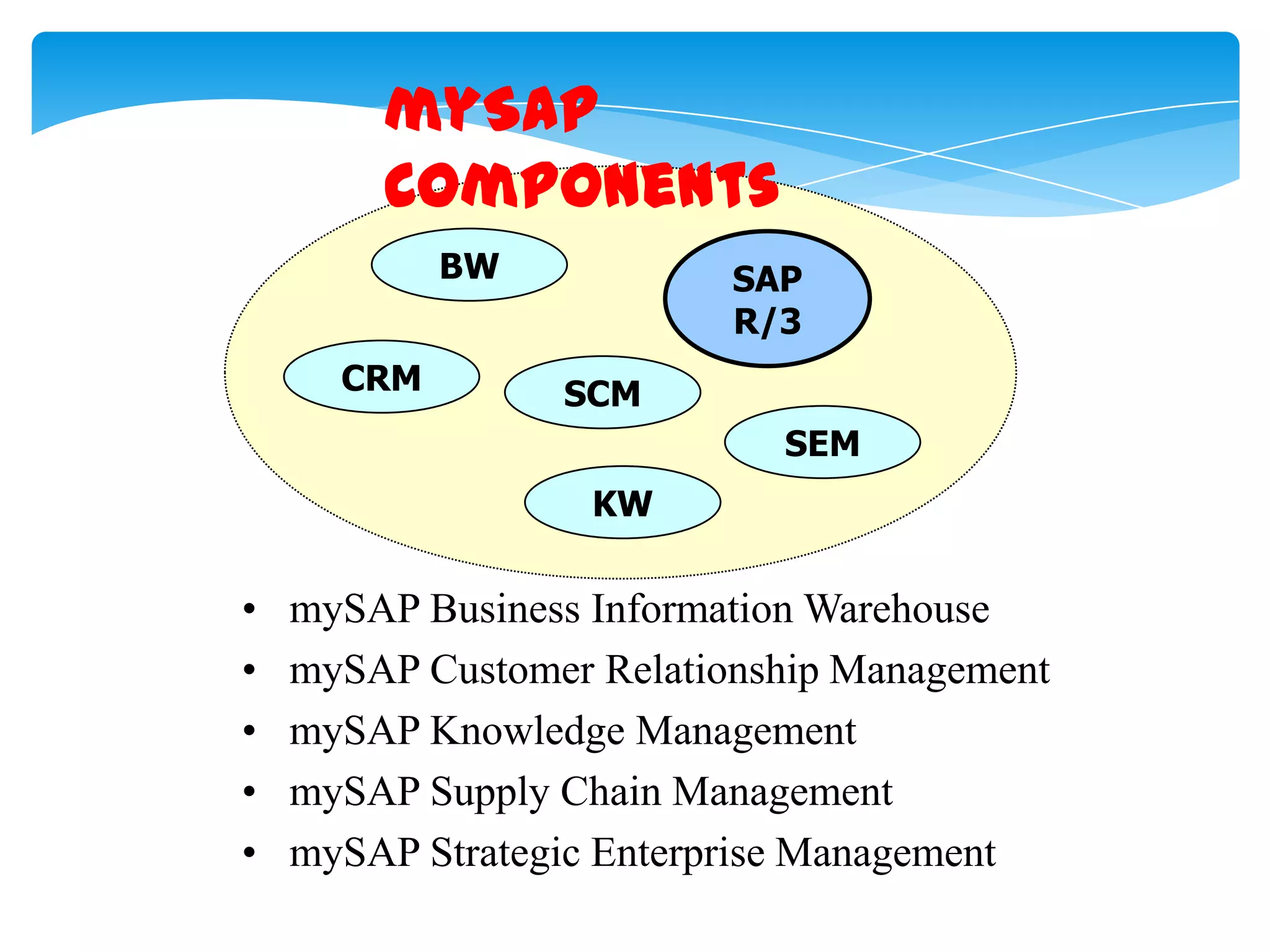 MYSAP COMPONENTS

BW

SAP R/3

CRM

SCM

SEM

KW

• mySAP Business Information Warehouse
• mySAP Customer Relationship Management
• mySAP Knowledge Management
• mySAP Supply Chain Management
• mySAP Strategic Enterprise Management